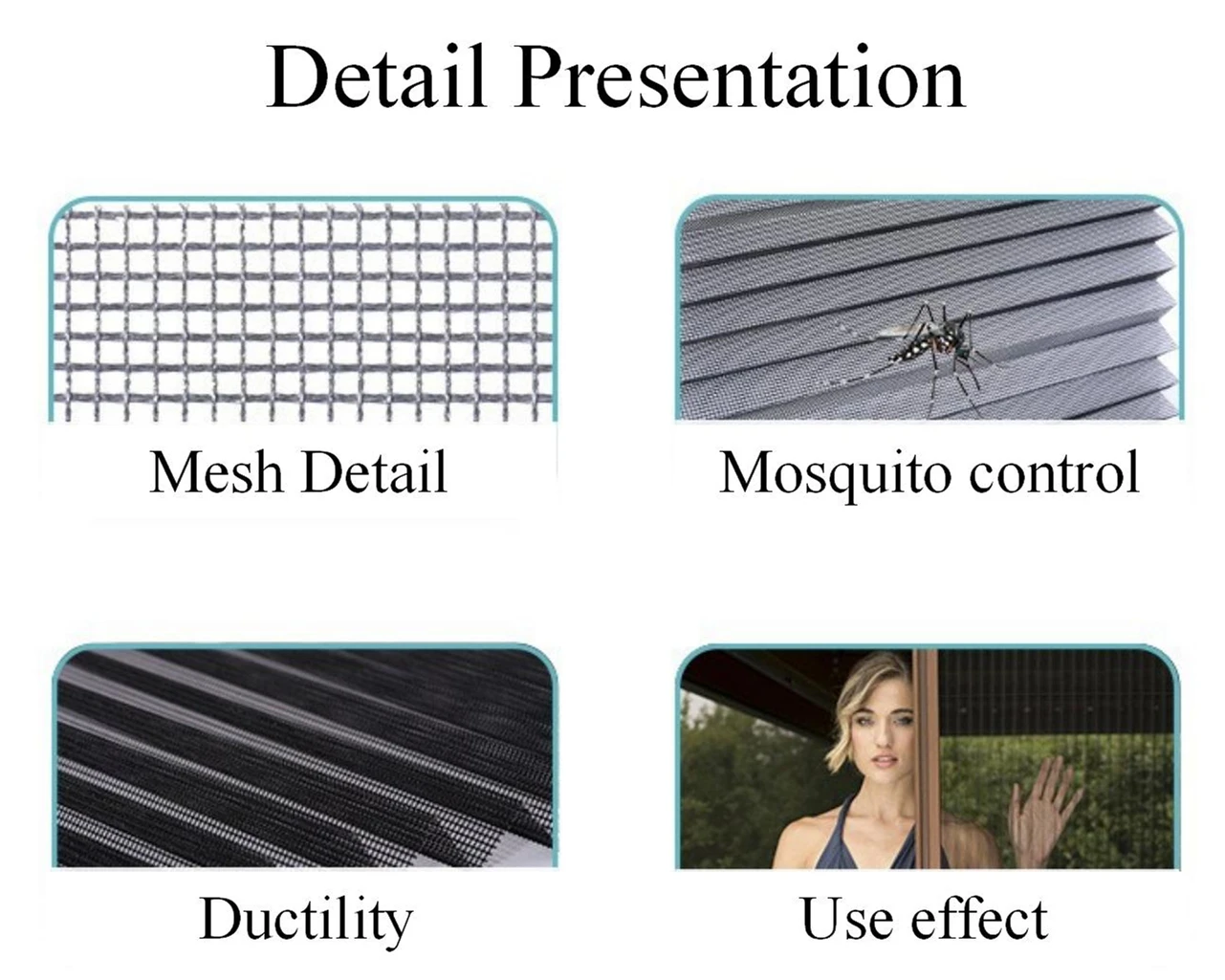 Detail Presentation

Mesh Detail

Mosquito control

Ductility

Use effect